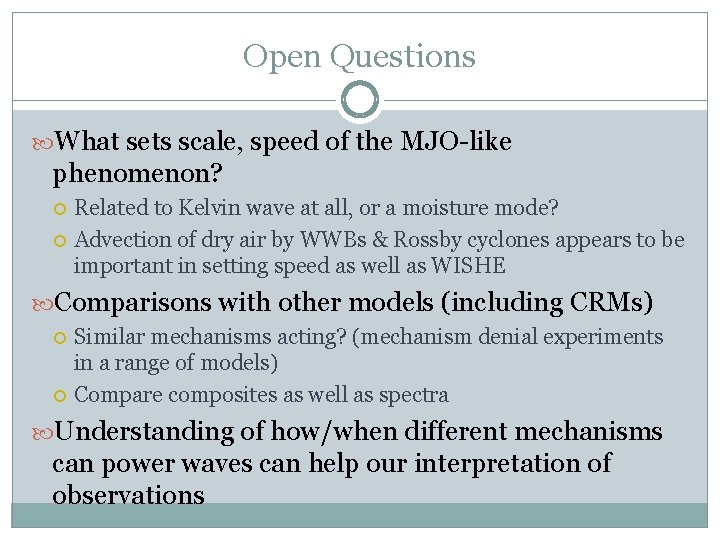 Open Questions

What sets scale, speed of the MJO-like phenomenon?

Related to Kelvin wave at all, or a moisture mode?

Advection of dry air by WWBs & Rossby cyclones appears to be important in setting speed as well as WISHE

Comparisons with other models (including CRMs)

Similar mechanisms acting? (mechanism denial experiments in a range of models)

Compare composites as well as spectra

Understanding of how/when different mechanisms can power waves can help our interpretation of observations